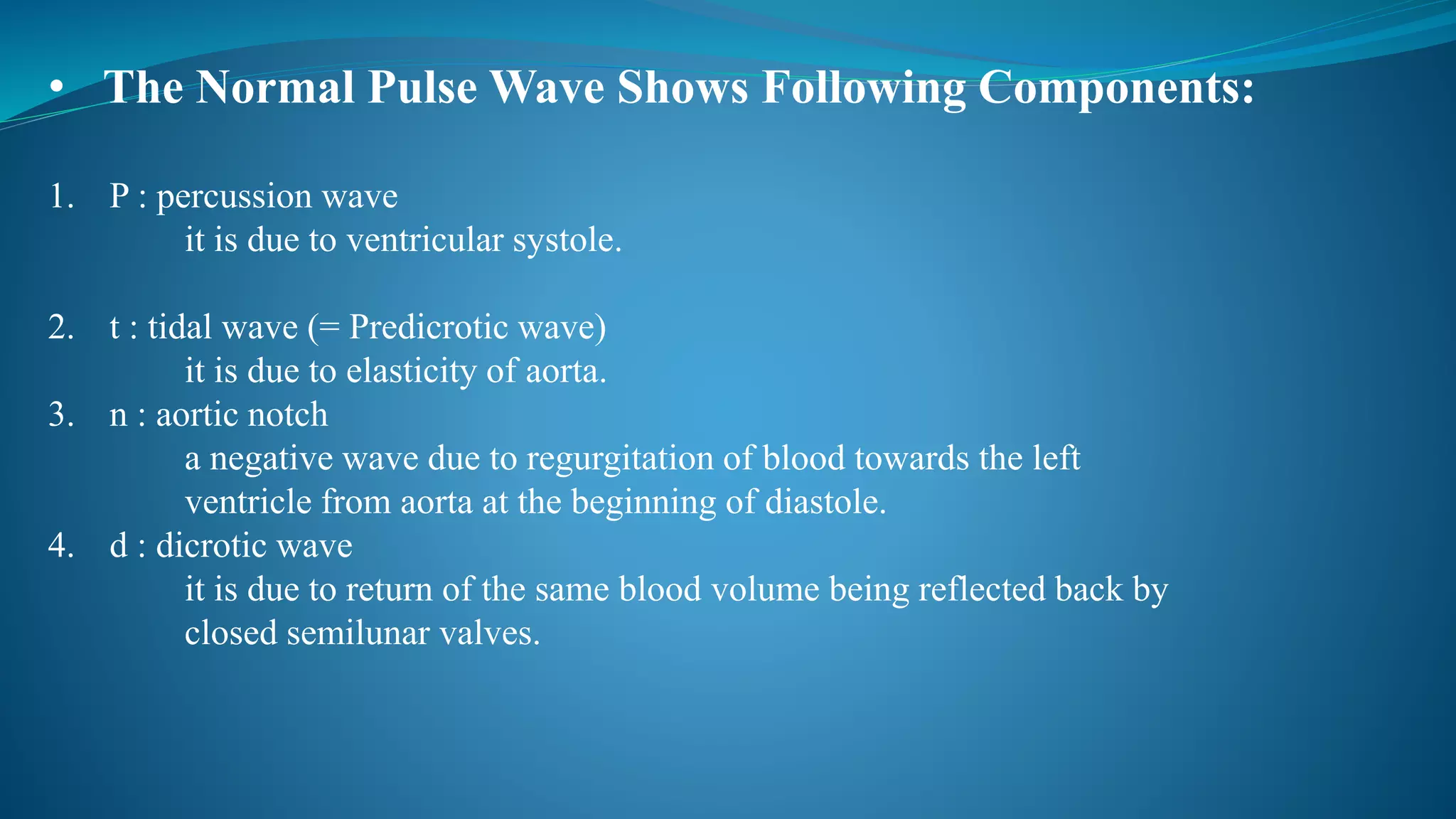 • The Normal Pulse Wave Shows Following Components:

1. P : percussion wave
it is due to ventricular systole.

2. t : tidal wave (= Predicrotic wave)
it is due to elasticity of aorta.

3. n : aortic notch
a negative wave due to regurgitation of blood towards the left ventricle from aorta at the beginning of diastole.

4. d : dicrotic wave
it is due to return of the same blood volume being reflected back by closed semilunar valves.